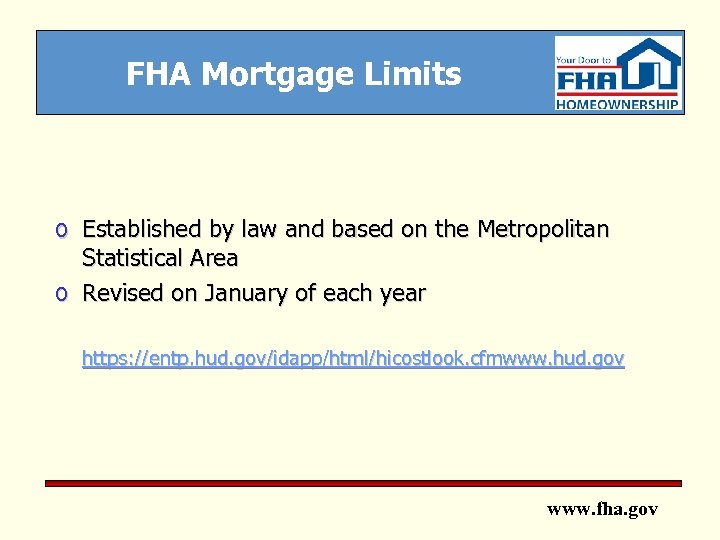 FHA Mortgage Limits

Your Door to FHA HOMEOWNERSHIP

o Established by law and based on the Metropolitan Statistical Area

o Revised on January of each year

https://entp.hud.gov/idapp/html/hicostlook.cfmwww.hud.gov

www.fha.gov